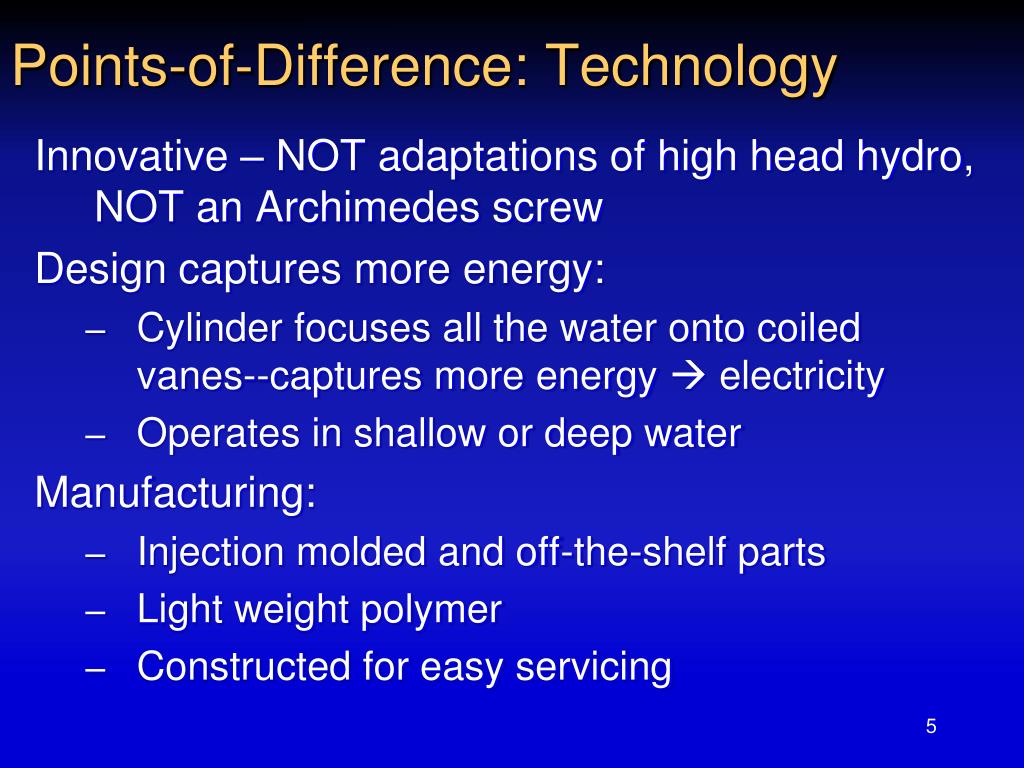 Points-of-Difference: Technology

Innovative – NOT adaptations of high head hydro, NOT an Archimedes screw

Design captures more energy:

– Cylinder focuses all the water onto coiled vanes--captures more energy → electricity

– Operates in shallow or deep water

Manufacturing:

– Injection molded and off-the-shelf parts

– Light weight polymer

– Constructed for easy servicing

5